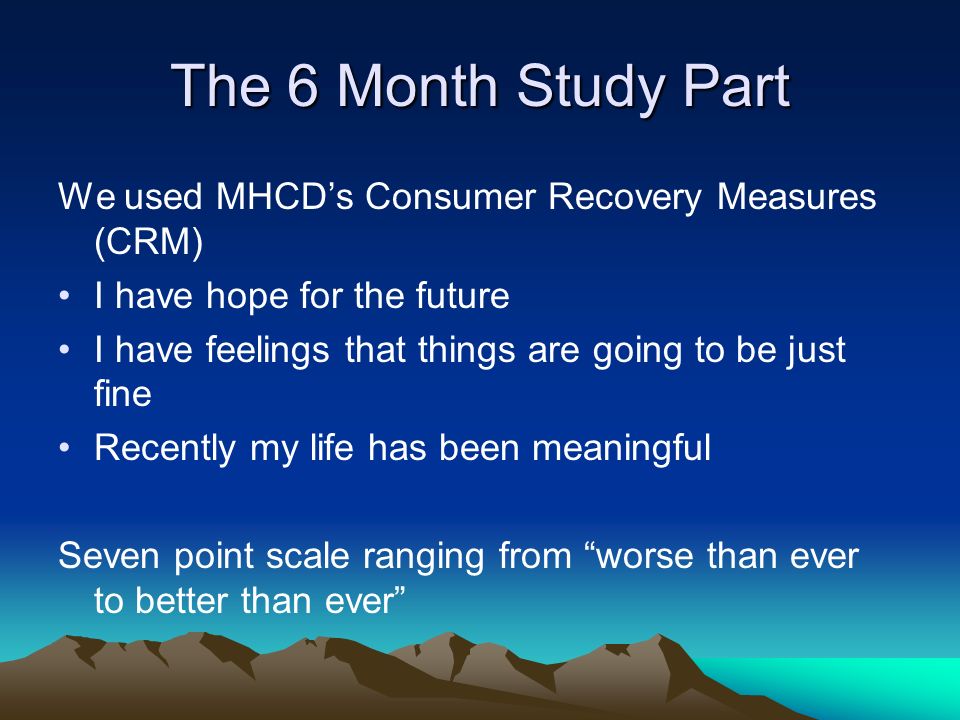 The 6 Month Study Part

We used MHCD's Consumer Recovery Measures (CRM)

• I have hope for the future
• I have feelings that things are going to be just fine
• Recently my life has been meaningful

Seven point scale ranging from "worse than ever to better than ever"